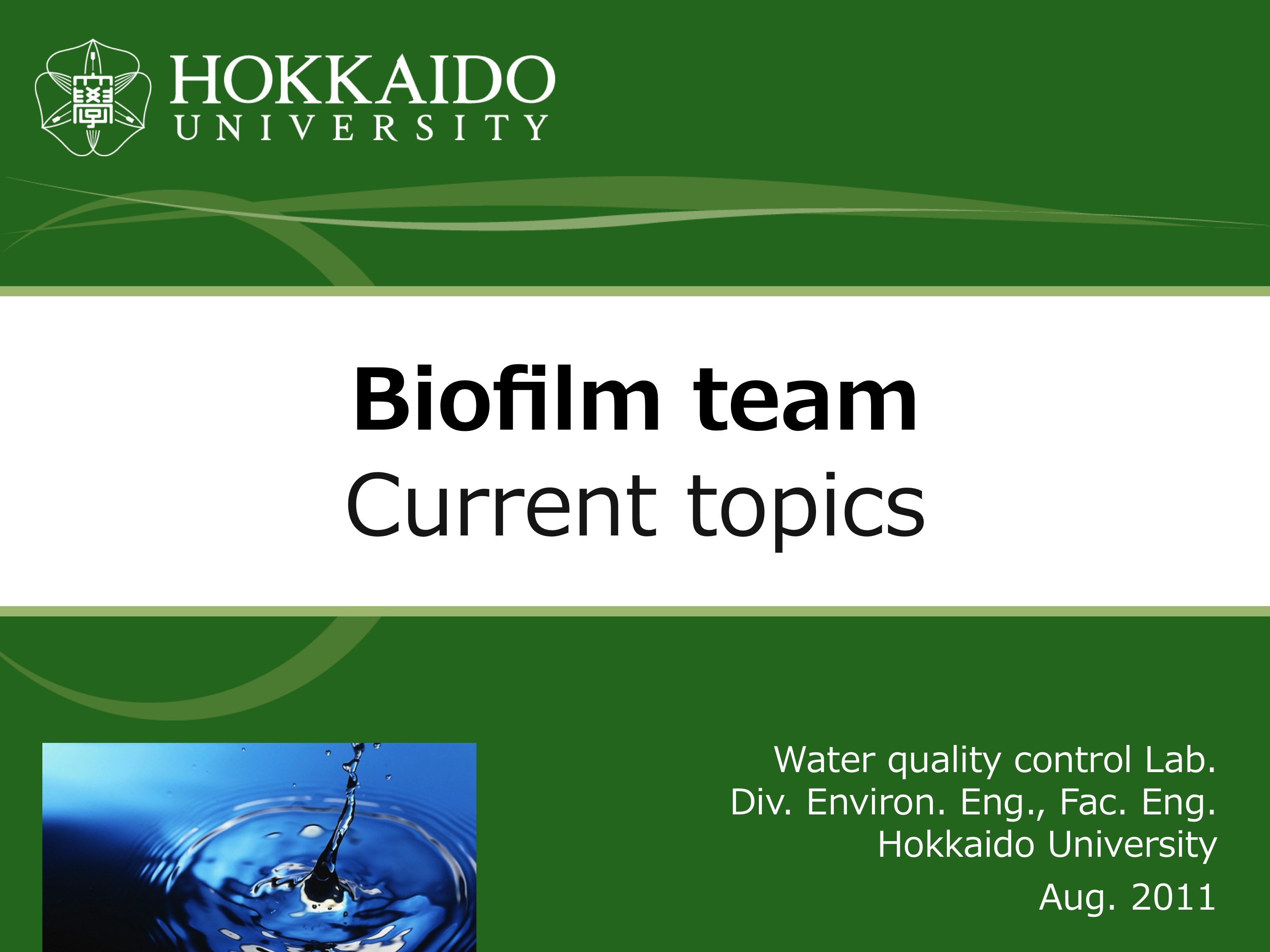 HOKKAIDO
UNIVERSITY

Biofilm team
Current topics

Water quality control Lab.
Div. Environ. Eng., Fac. Eng.
Hokkaido University

Aug. 2011